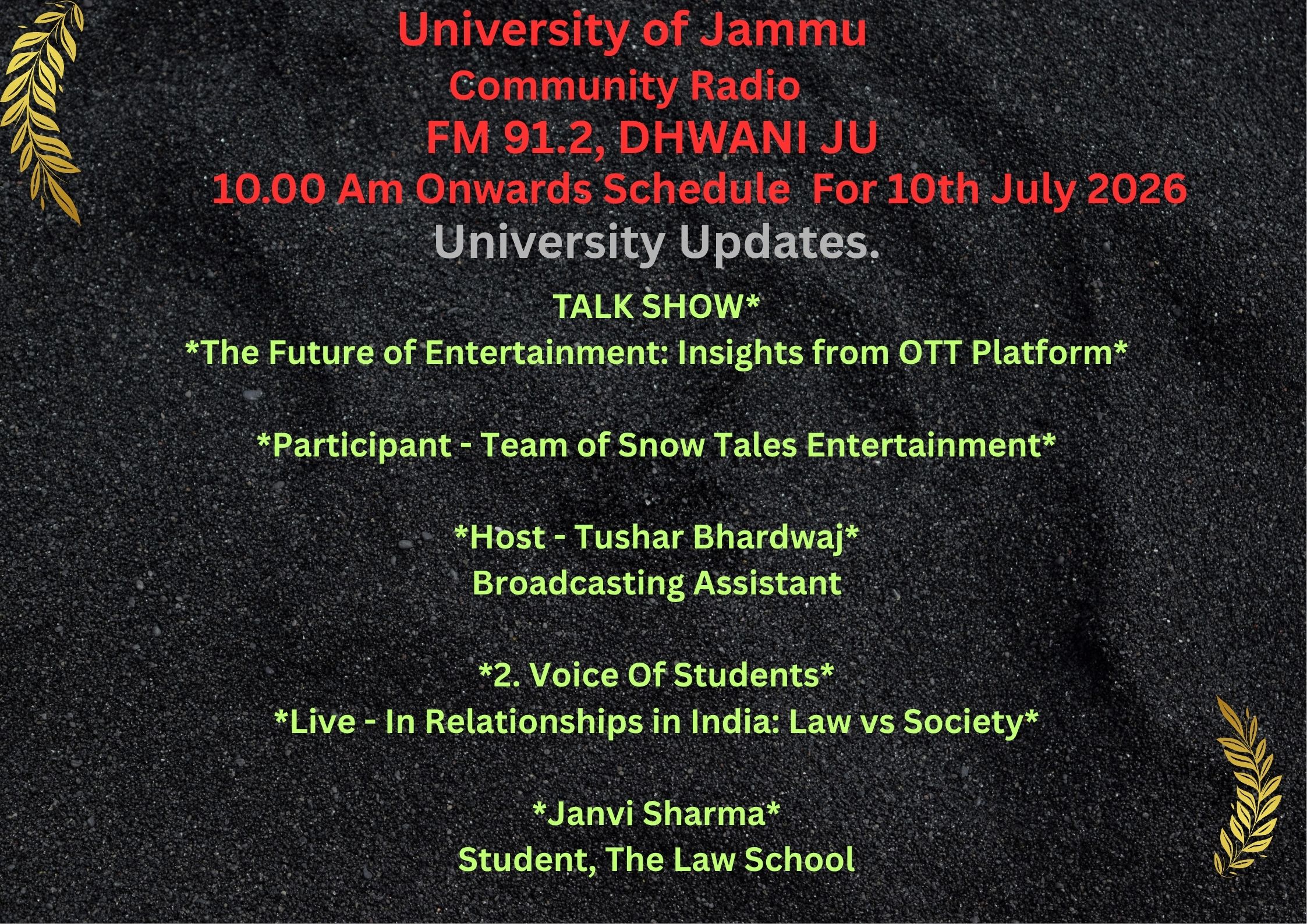 University of Jammu
Community Radio
FM 91.2, DHWANI JU
10.00 Am Onwards Schedule For 10th July 2026
University Updates.

TALK SHOW*
*The Future of Entertainment: Insights from OTT Platform*

*Participant - Team of Snow Tales Entertainment*

*Host - Tushar Bhardwaj*
Broadcasting Assistant

*2. Voice Of Students*
*Live - In Relationships in India: Law vs Society*

*Janvi Sharma*
Student, The Law School